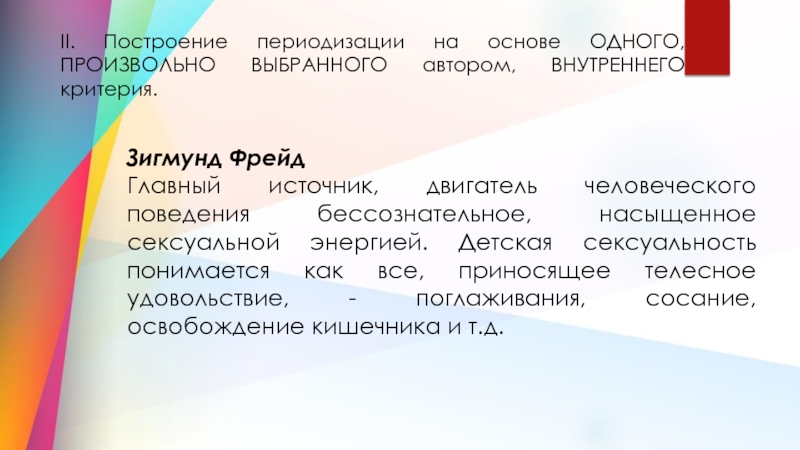 II. Построение периодизации на основе ОДНОГО, ПРОИЗВОЛЬНО ВЫБРАННОГО автором, ВНУТРЕННЕГО критерия.

Зигмунд Фрейд
Главный источник, двигатель человеческого поведения бессознательное, насыщенное сексуальной энергией. Детская сексуальность понимается как все, приносящее телесное удовольствие, - поглаживания, сосание, освобождение кишечника и т.д.